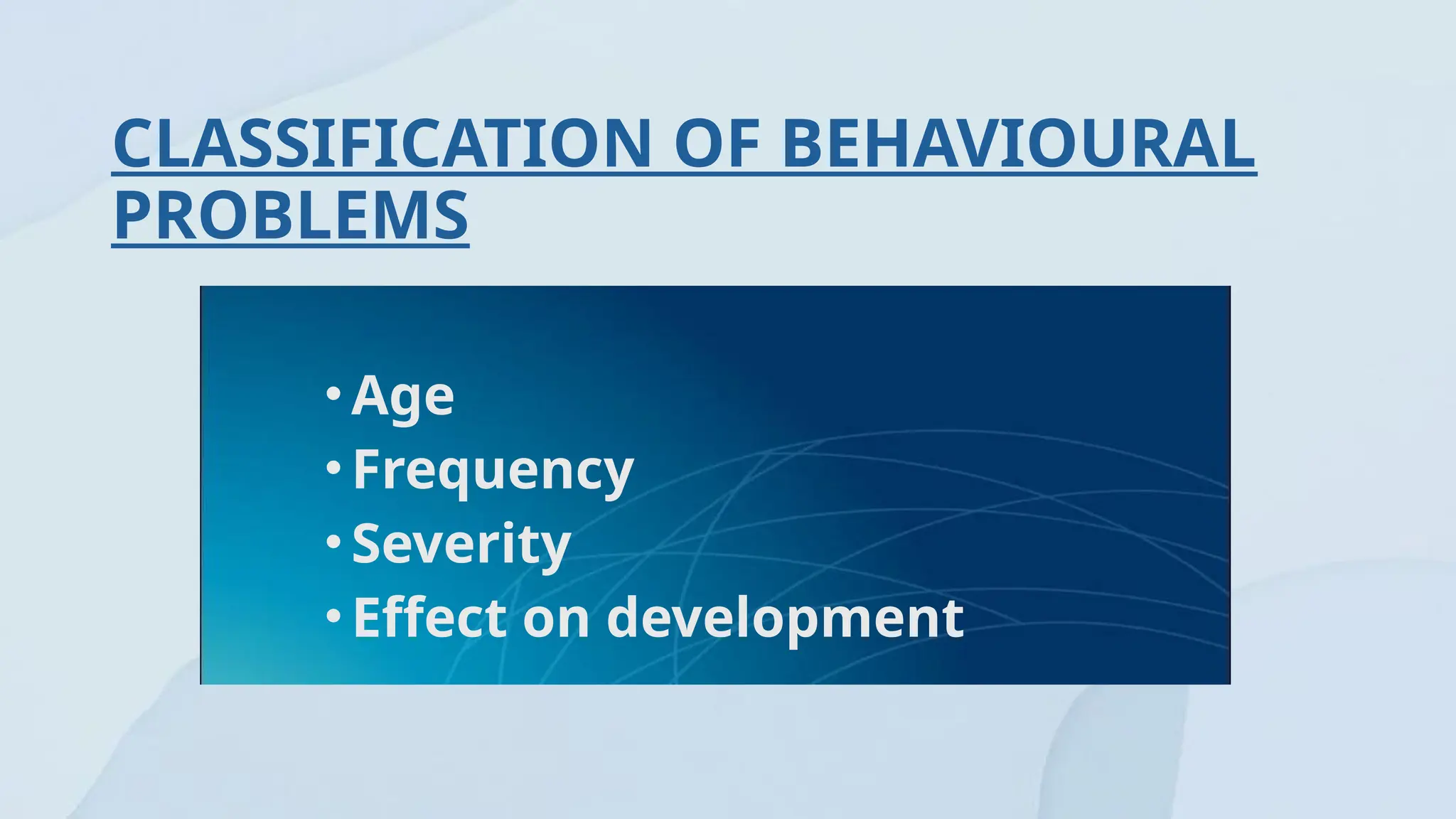 CLASSIFICATION OF BEHAVIOURAL PROBLEMS

• Age
• Frequency
• Severity
• Effect on development